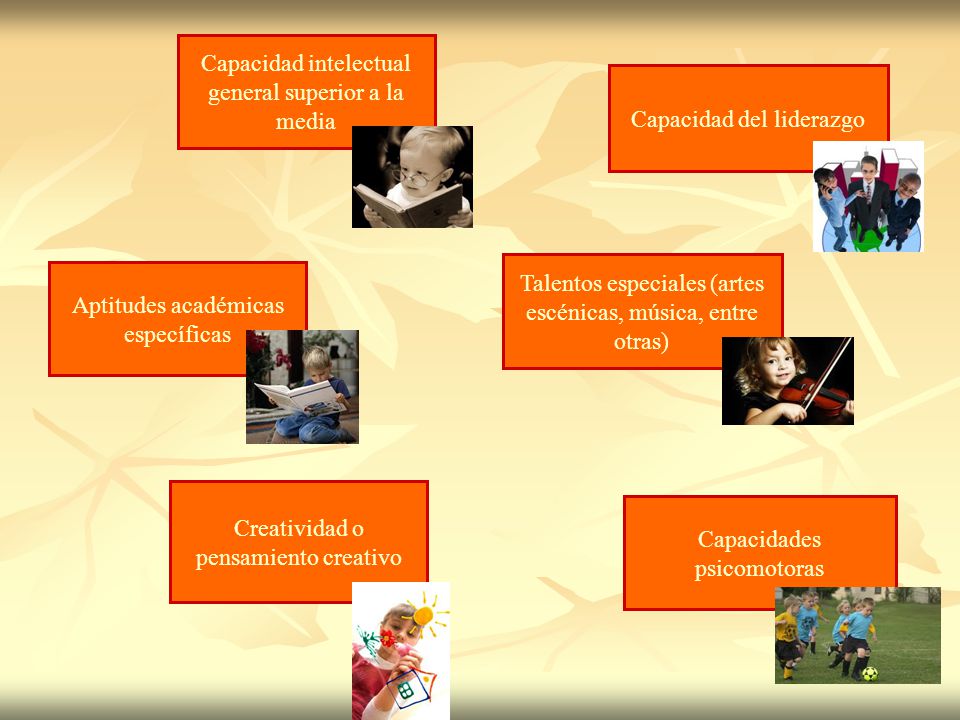 Capacidad intelectual general superior a la media

Capacidad del liderazgo

Aptitudes académicas específicas

Talentos especiales (artes escénicas, música, entre otras)

Creatividad o pensamiento creativo

Capacidades psicomotoras